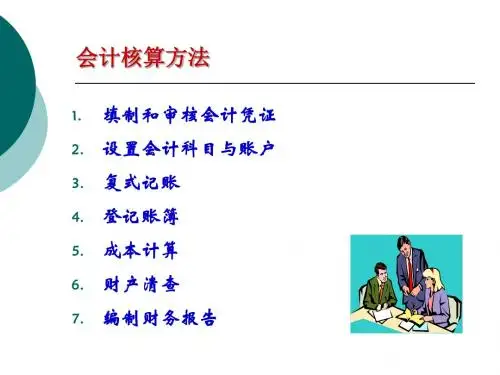 会计核算方法

1. 填制和审核会计凭证
2. 设置会计科目与账户
3. 复式记账
4. 登记账簿
5. 成本计算
6. 财产清查
7. 编制财务报告